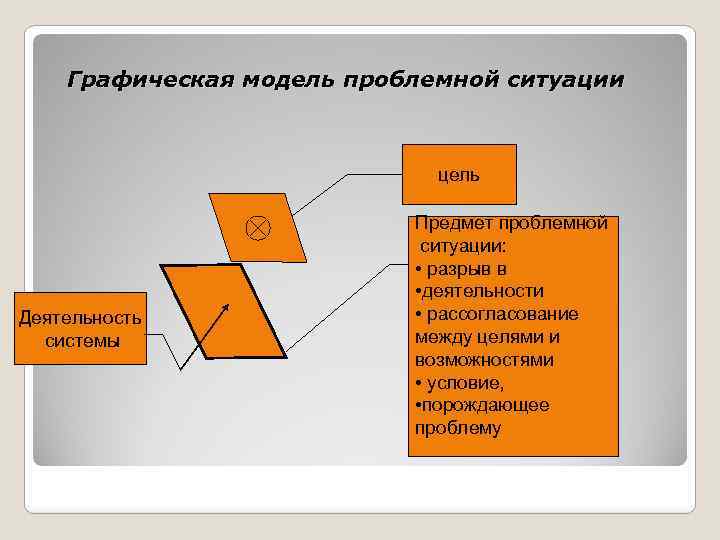 Графическая модель проблемной ситуации

цель

Деятельность системы

Предмет проблемной ситуации:
• разрыв в
•деятельности
• рассогласование между целями и возможностями
• условие,
•порождающее проблему